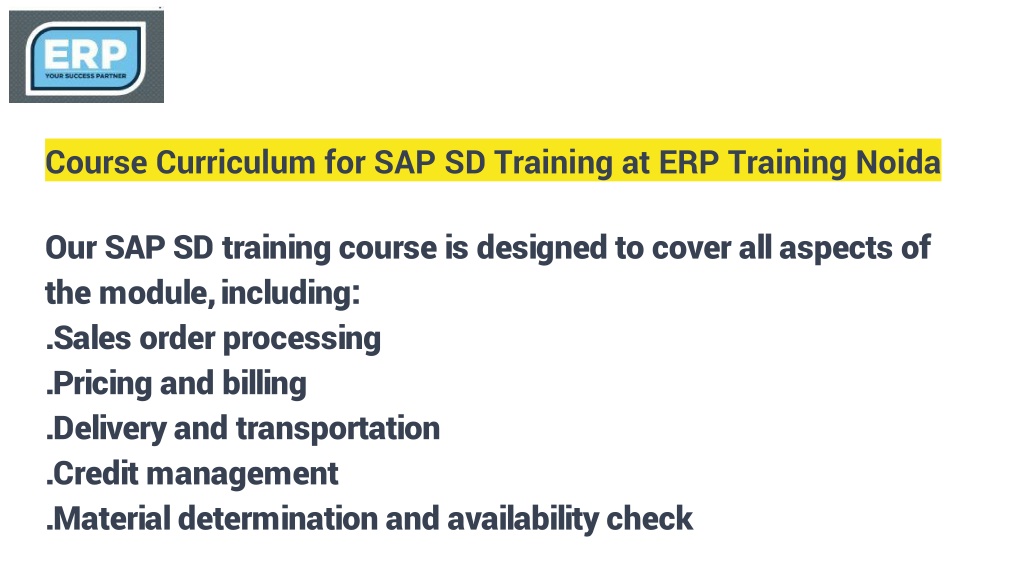 ERP
YOUR SUCCESS PARTNER

Course Curriculum for SAP SD Training at ERP Training Noida

Our SAP SD training course is designed to cover all aspects of the module, including:
.Sales order processing
.Pricing and billing
.Delivery and transportation
.Credit management
.Material determination and availability check